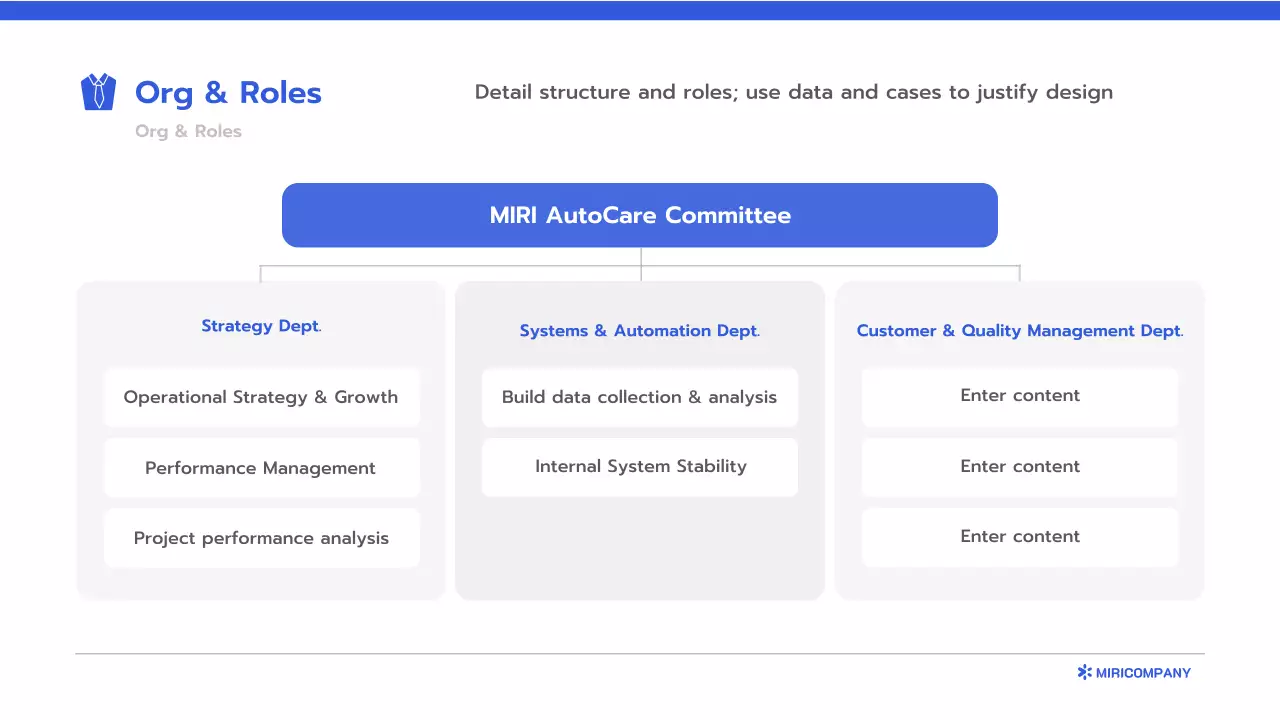 Org & Roles
Org & Roles

Detail structure and roles; use data and cases to justify design

MIRI AutoCare Committee

Strategy Dept.

Operational Strategy & Growth

Performance Management

Project performance analysis

Systems & Automation Dept.

Build data collection & analysis

Internal System Stability

Customer & Quality Management Dept.

Enter content

Enter content

Enter content

MIRICOMPANY